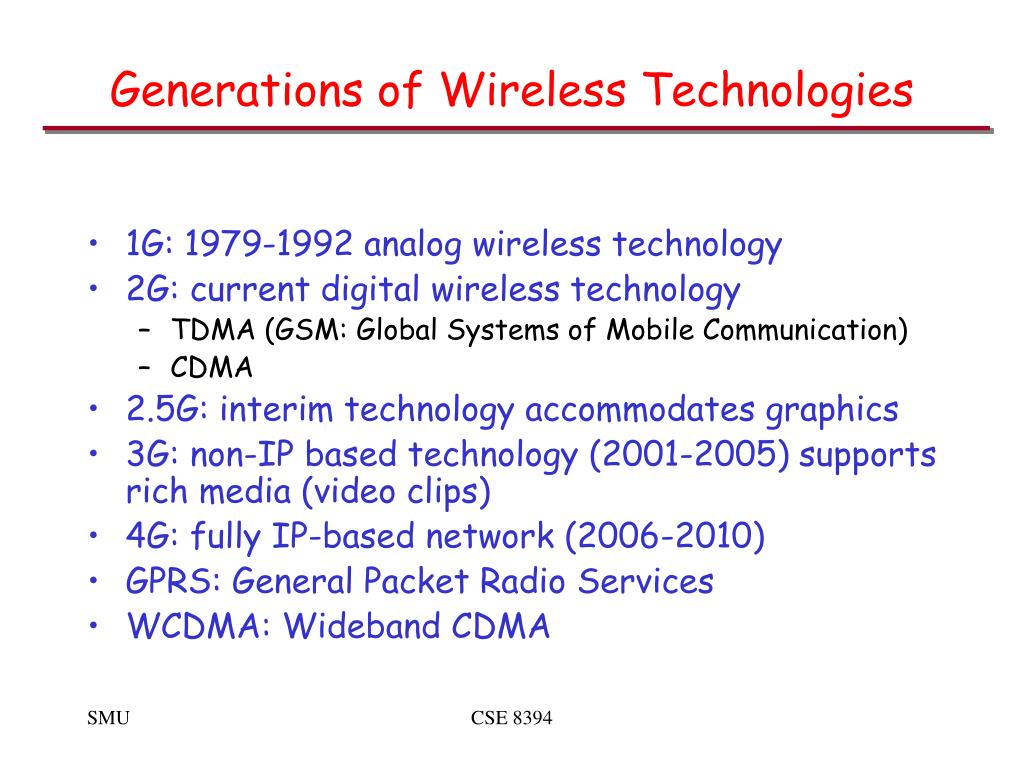 Generations of Wireless Technologies

• 1G: 1979-1992 analog wireless technology
• 2G: current digital wireless technology
– TDMA (GSM: Global Systems of Mobile Communication)
– CDMA
• 2.5G: interim technology accommodates graphics
• 3G: non-IP based technology (2001-2005) supports rich media (video clips)
• 4G: fully IP-based network (2006-2010)
• GPRS: General Packet Radio Services
• WCDMA: Wideband CDMA

SMU

CSE 8394